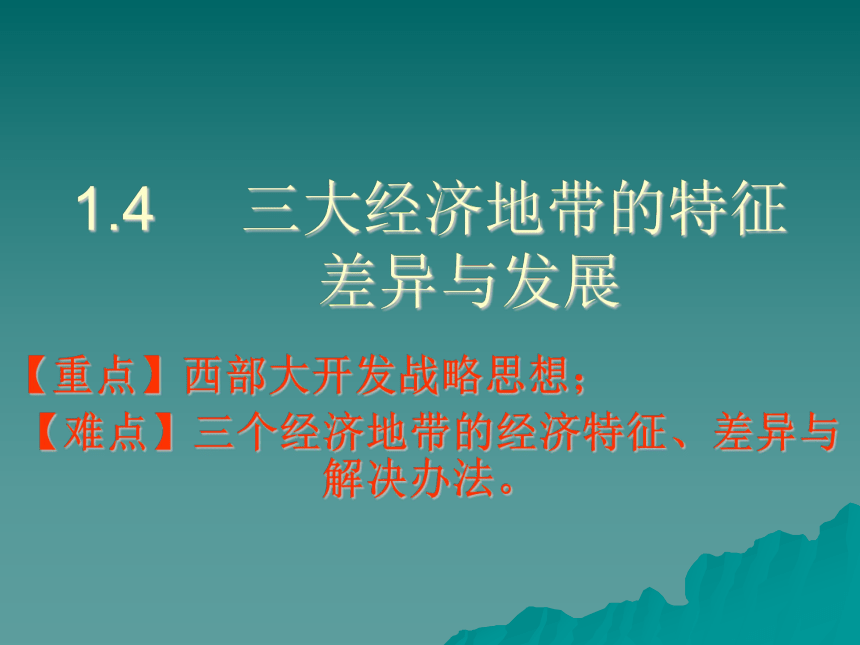 1.4　三大经济地带的特征差异与发展

【重点】西部大开发战略思想；

【难点】三个经济地带的经济特征、差异与解决办法。